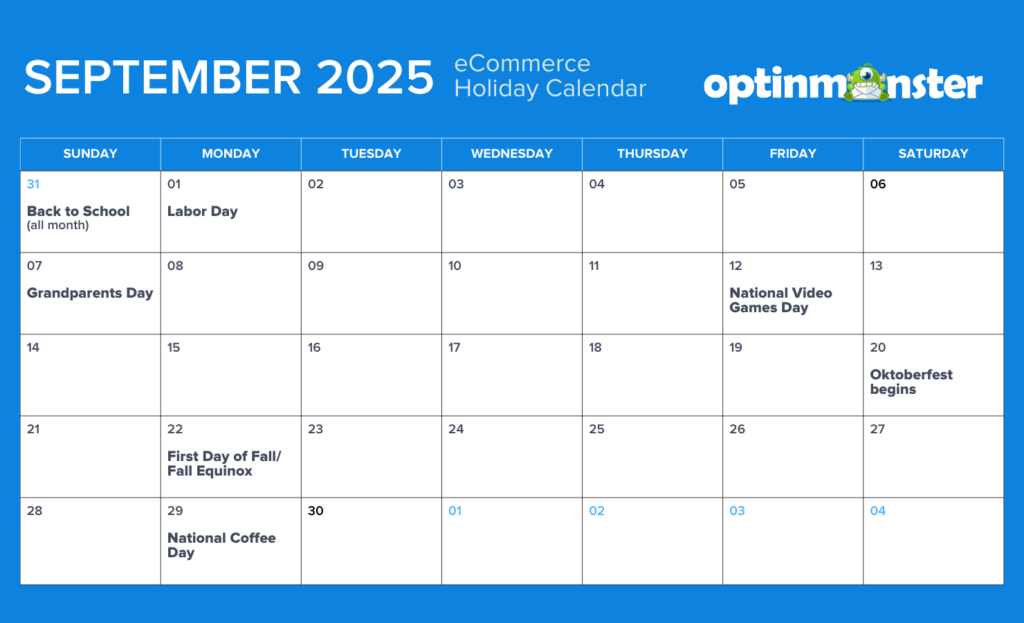 SEPTEMBER 2025 eCommerce Holiday Calendar

optinmonster

| SUNDAY | MONDAY | TUESDAY | WEDNESDAY | THURSDAY | FRIDAY | SATURDAY |
|---|---|---|---|---|---|---|
| 31 Back to School (all month) | 01 Labor Day | 02 | 03 | 04 | 05 | 06 |
| 07 Grandparents Day | 08 | 09 | 10 | 11 | 12 National Video Games Day | 13 |
| 14 | 15 | 16 | 17 | 18 | 19 | 20 Oktoberfest begins |
| 21 | 22 First Day of Fall/ Fall Equinox | 23 | 24 | 25 | 26 | 27 |
| 28 | 29 National Coffee Day | 30 | 01 | 02 | 03 | 04 |